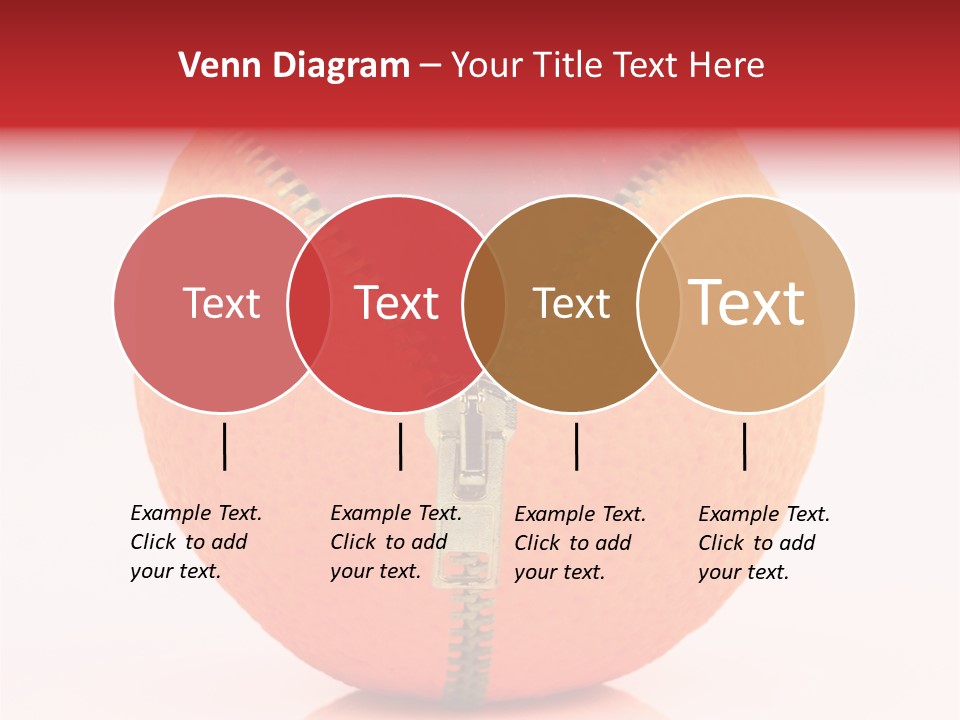 Venn Diagram – Your Title Text Here

Text

Text

Text

Text

Example Text. Click to add your text.

Example Text. Click to add your text.

Example Text. Click to add your text.

Example Text. Click to add your text.